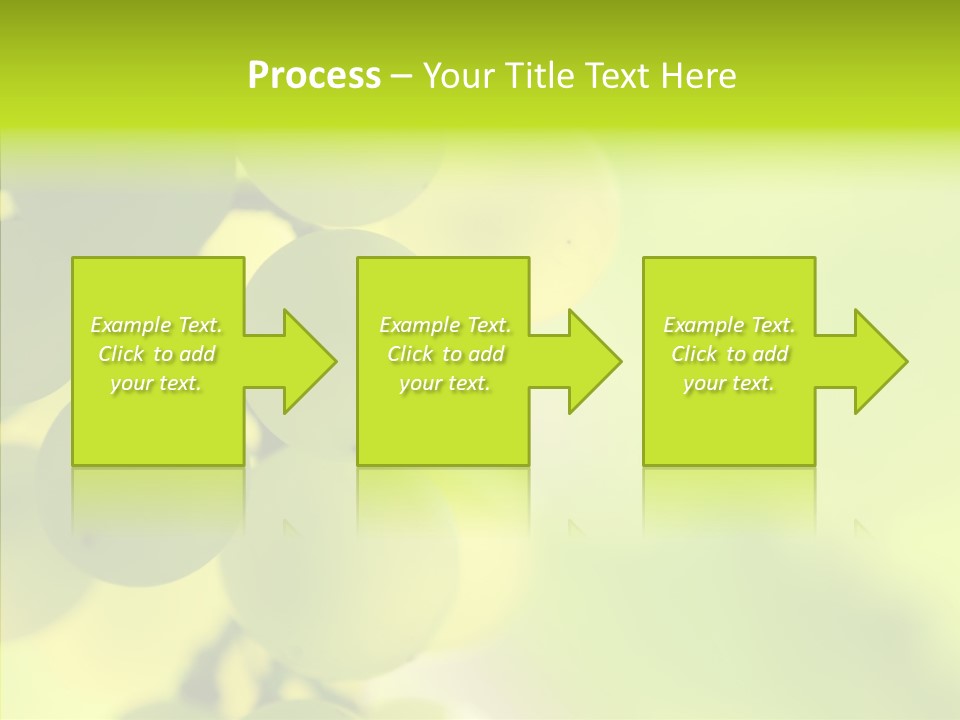 Process – Your Title Text Here

Example Text. Click to add your text.

Example Text. Click to add your text.

Example Text. Click to add your text.